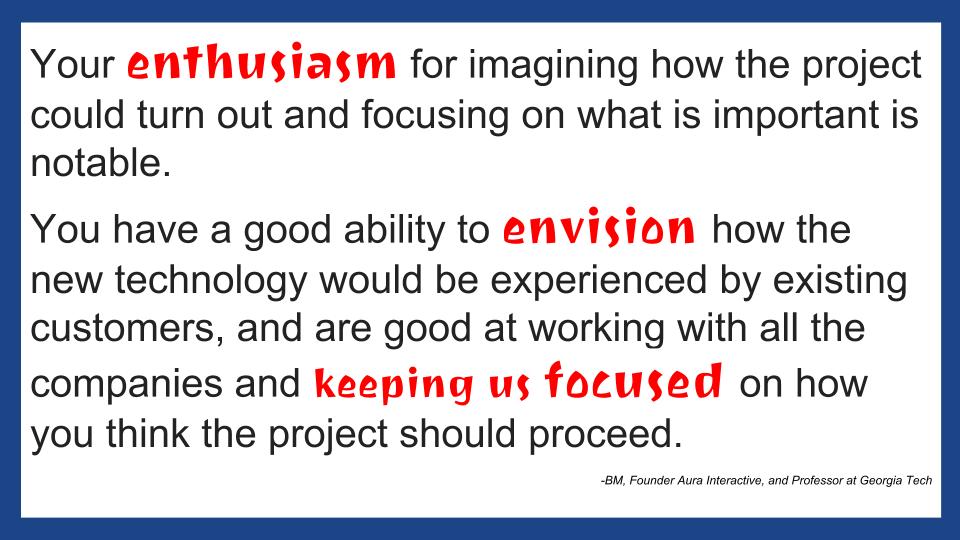 Your enthusiasm for imagining how the project could turn out and focusing on what is important is notable.

You have a good ability to envision how the new technology would be experienced by existing customers, and are good at working with all the companies and keeping us focused on how you think the project should proceed.

-BM, Founder Aura Interactive, and Professor at Georgia Tech